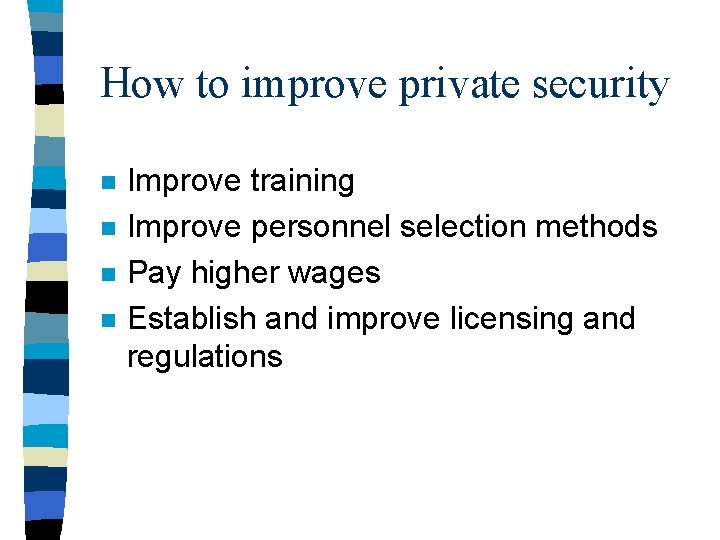 How to improve private security

- Improve training
- Improve personnel selection methods
- Pay higher wages
- Establish and improve licensing and regulations